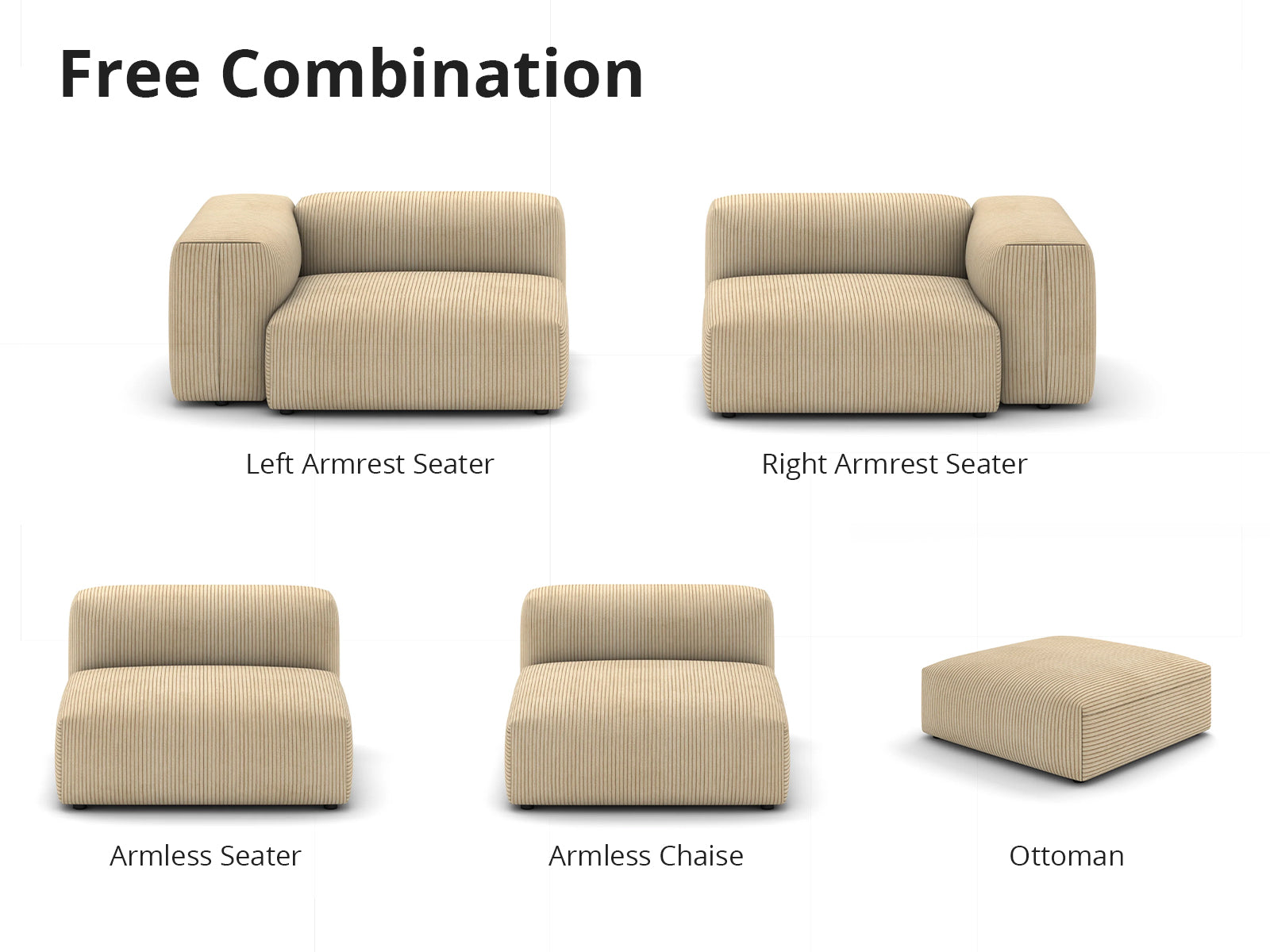 Free Combination

Left Armrest Seater

Right Armrest Seater

Armless Seater

Armless Chaise

Ottoman